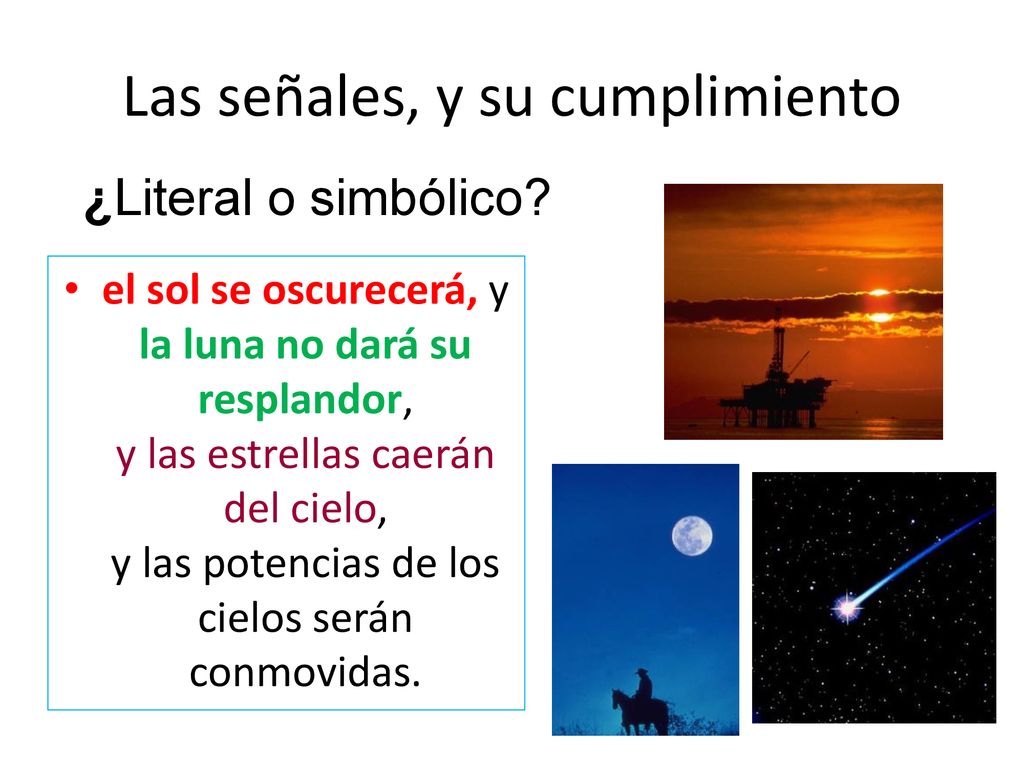 Las señales, y su cumplimiento

¿Literal o simbólico?

• el sol se oscurecerá, y la luna no dará su resplandor, y las estrellas caerán del cielo, y las potencias de los cielos serán conmovidas.